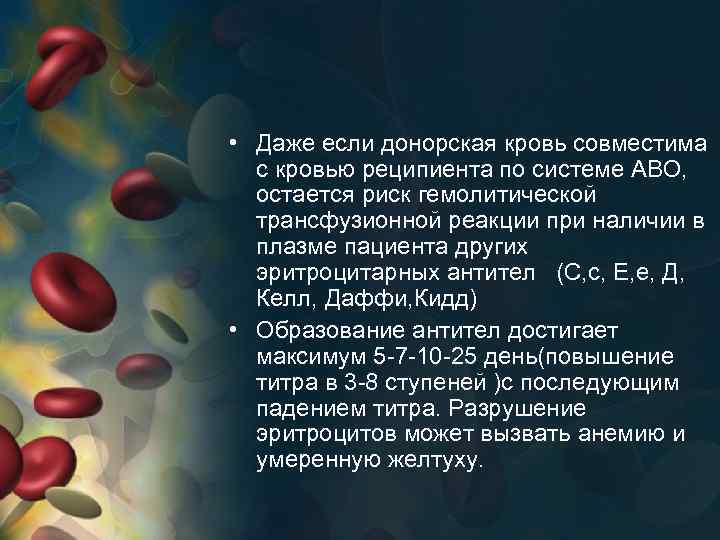 • Даже если донорская кровь совместима с кровью реципиента по системе АВО, остается риск гемолитической трансфузионной реакции при наличии в плазме пациента других эритроцитарных антител   (С,с, Е,е, Д, Келл, Даффи,Кидд)
• Образование антител достигает максимум 5-7-10-25 день(повышение титра в 3-8 ступеней )с последующим падением титра. Разрушение эритроцитов может вызвать анемию и умеренную желтуху.